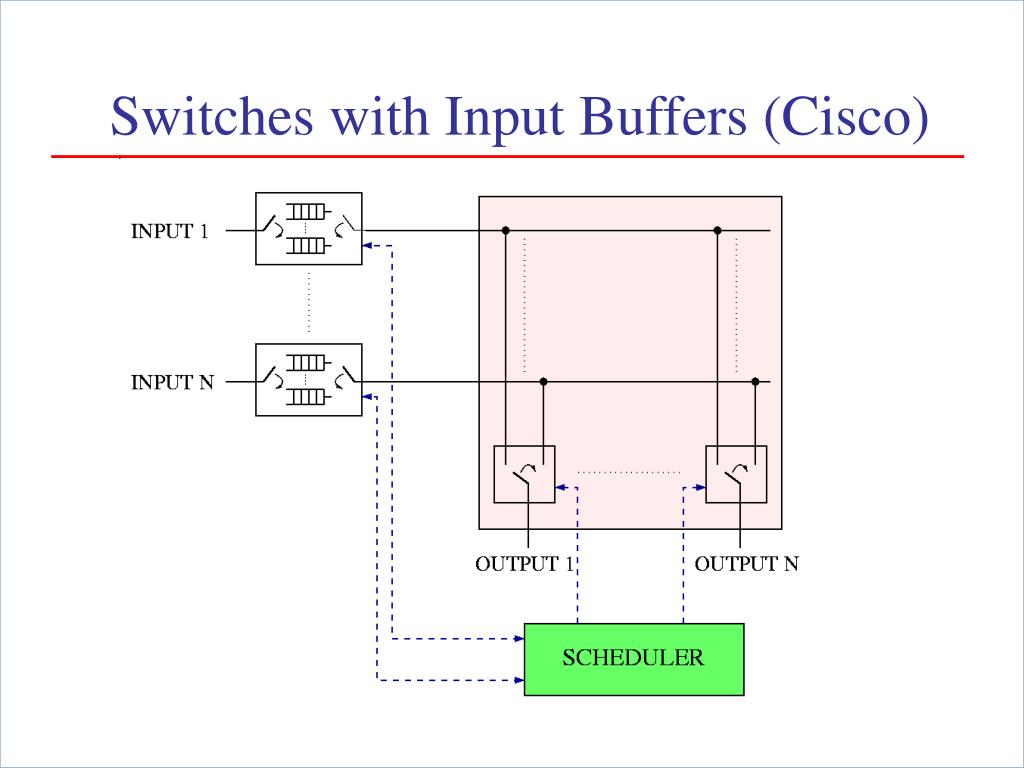 Switches with Input Buffers (Cisco)

INPUT 1

INPUT N

OUTPUT 1

OUTPUT N

SCHEDULER